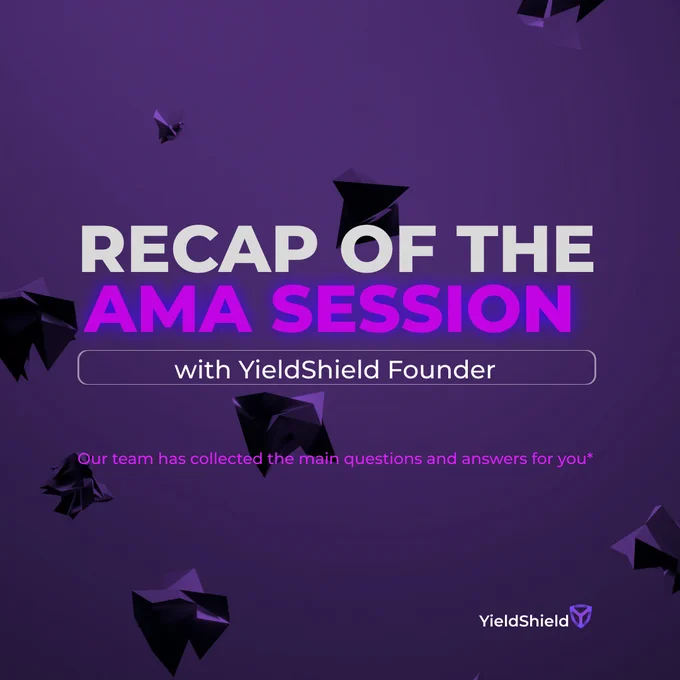 RECAP OF THE
AMA SESSION

with YieldShield Founder

Our team has collected the main questions and answers for you*

YieldShield